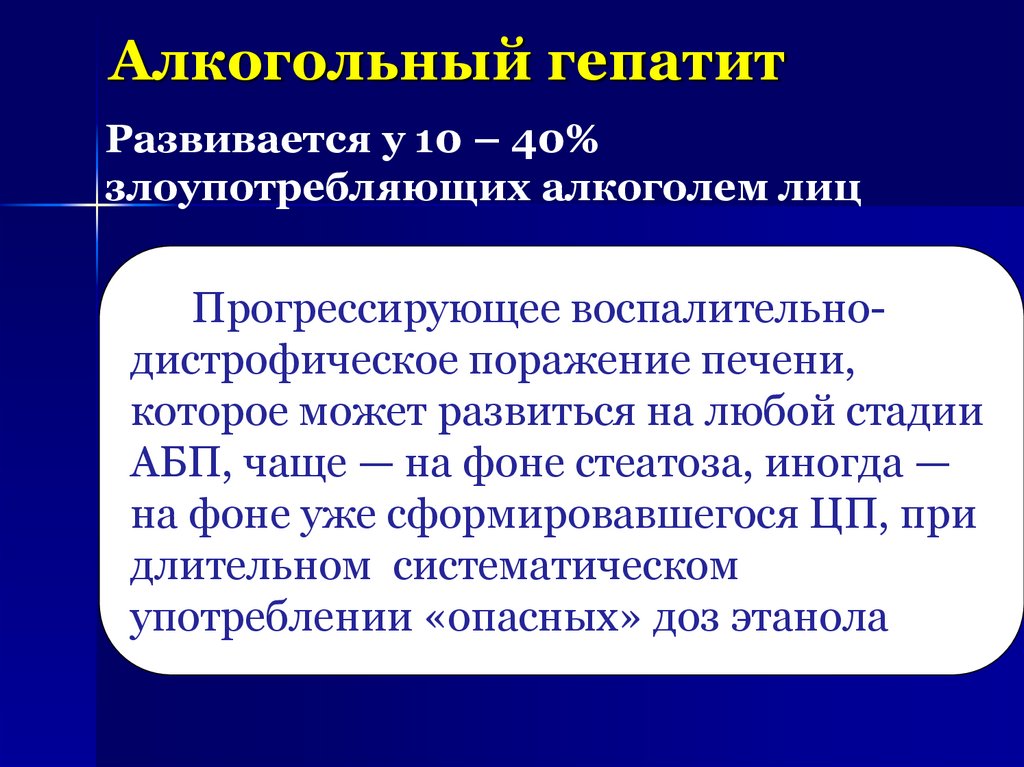 Алкогольный гепатит

Развивается у 10 – 40% злоупотребляющих алкоголем лиц

Прогрессирующее воспалительно-дистрофическое поражение печени, которое может развиться на любой стадии АБП, чаще — на фоне стеатоза, иногда — на фоне уже сформировавшегося ЦП, при длительном систематическом употреблении «опасных» доз этанола